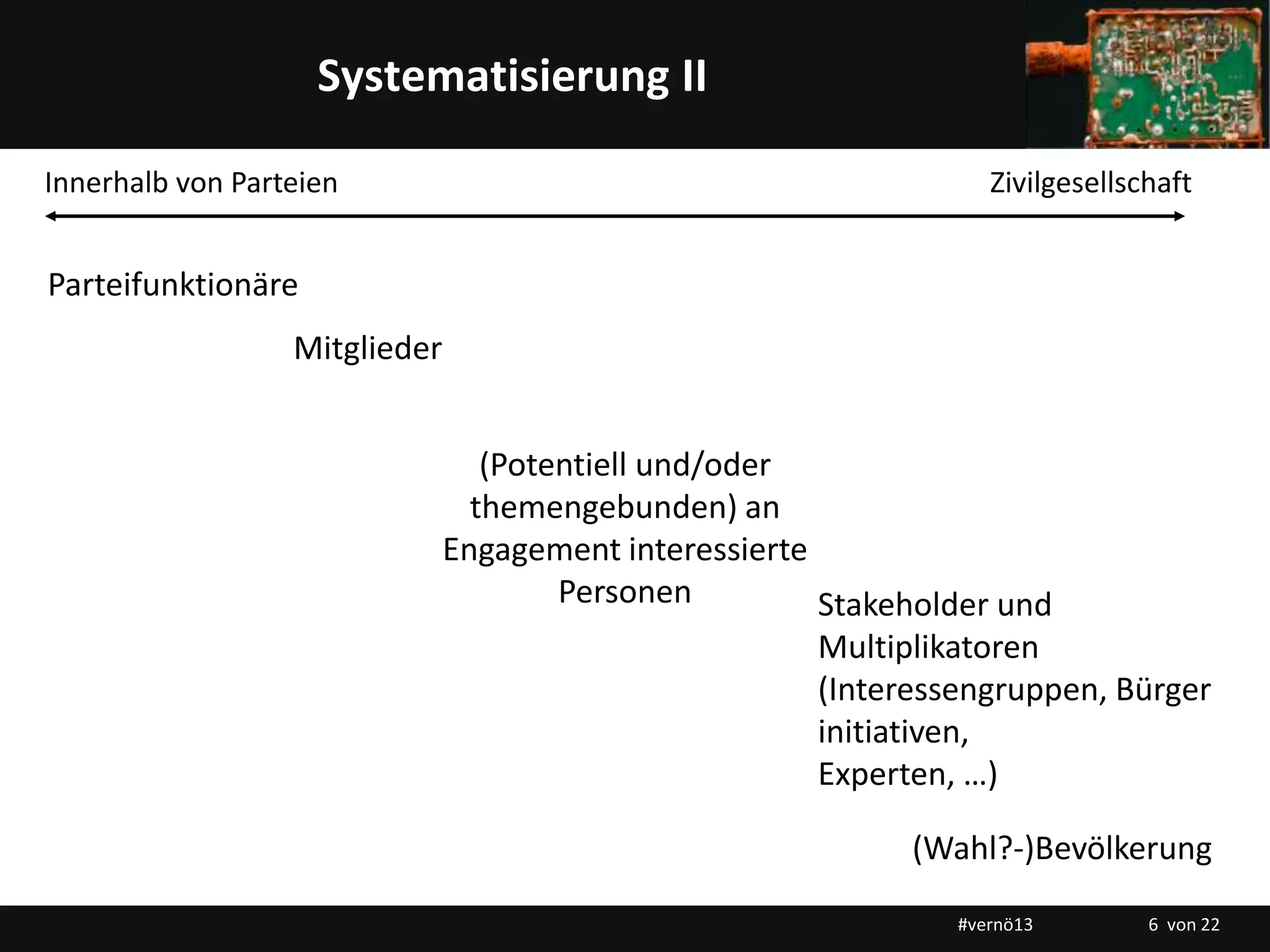 Systematisierung II

Innerhalb von Parteien

Zivilgesellschaft

Parteifunktionäre

Mitglieder

(Potentiell und/oder themengebunden) an Engagement interessierte Personen

Stakeholder und Multiplikatoren (Interessengruppen, Bürger initiativen, Experten, …)

(Wahl?-)Bevölkerung

#vernö13

6 von 22